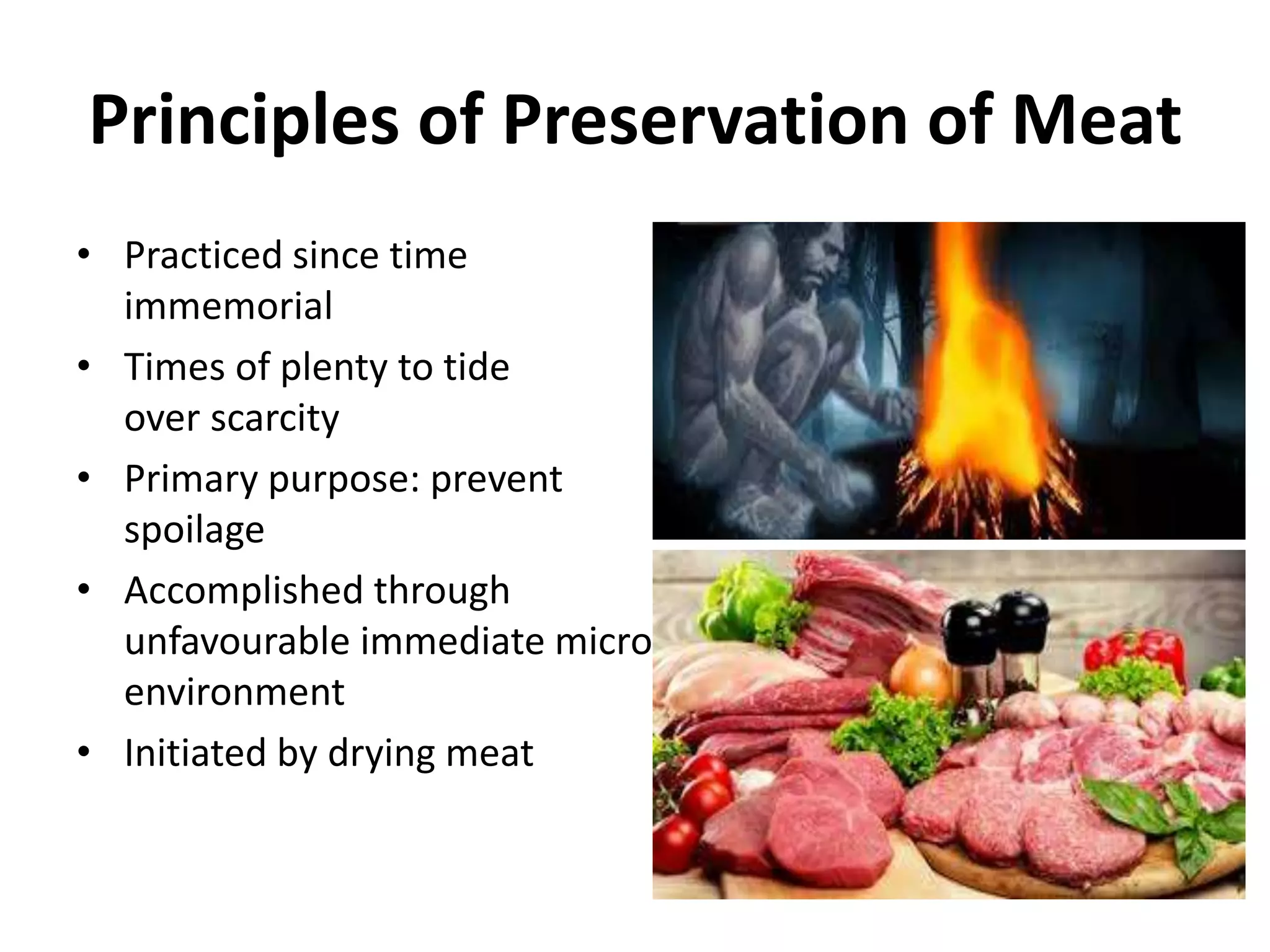 Principles of Preservation of Meat

• Practiced since time immemorial
• Times of plenty to tide over scarcity
• Primary purpose: prevent spoilage
• Accomplished through unfavourable immediate micro environment
• Initiated by drying meat